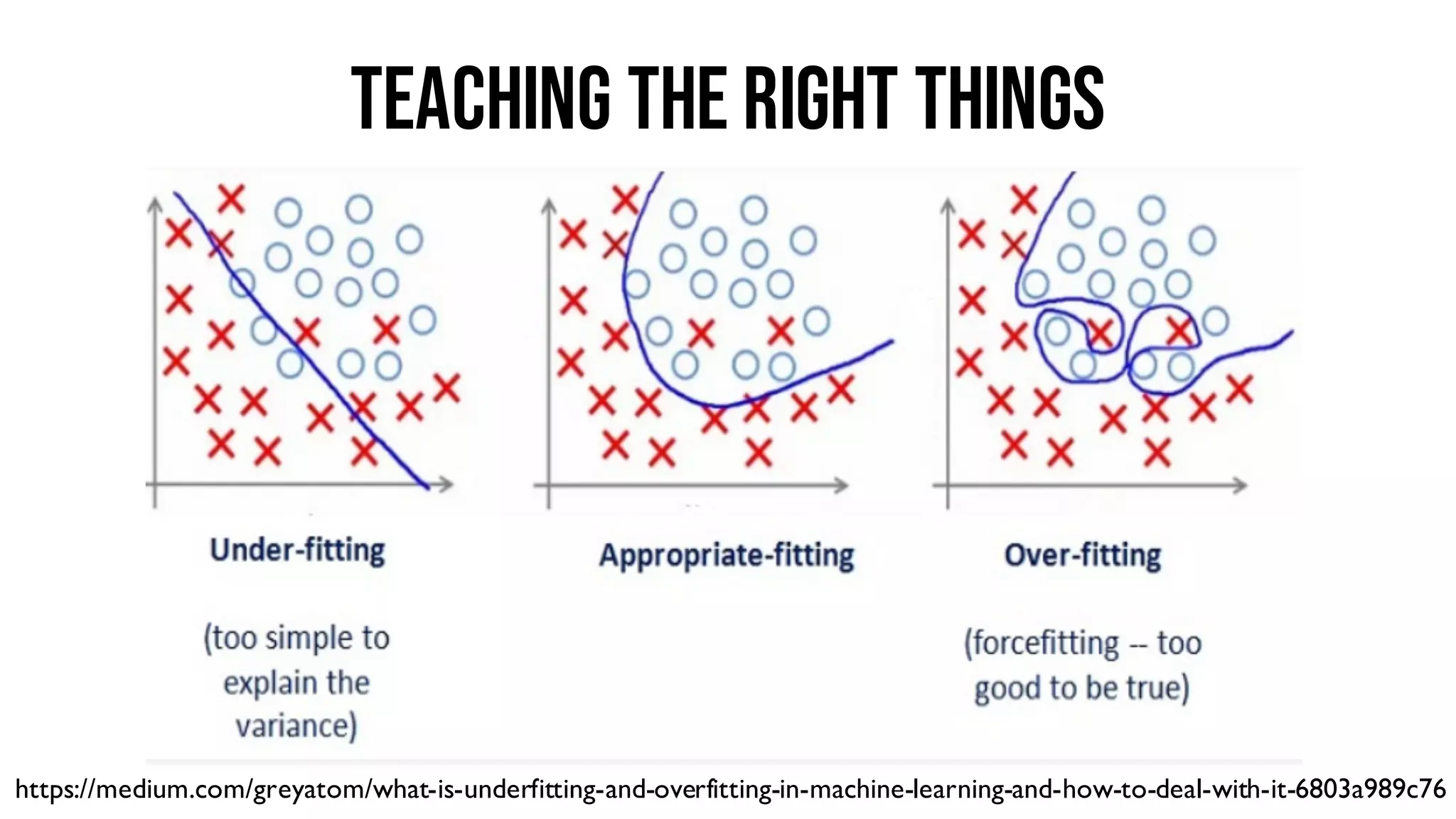 TEACHING THE RIGHT THINGS

Under-fitting

(too simple to explain the variance)

Appropriate-fitting

Over-fitting

(forcefitting -- too good to be true)

https://medium.com/greyatom/what-is-underfitting-and-overfitting-in-machine-learning-and-how-to-deal-with-it-6803a989c76